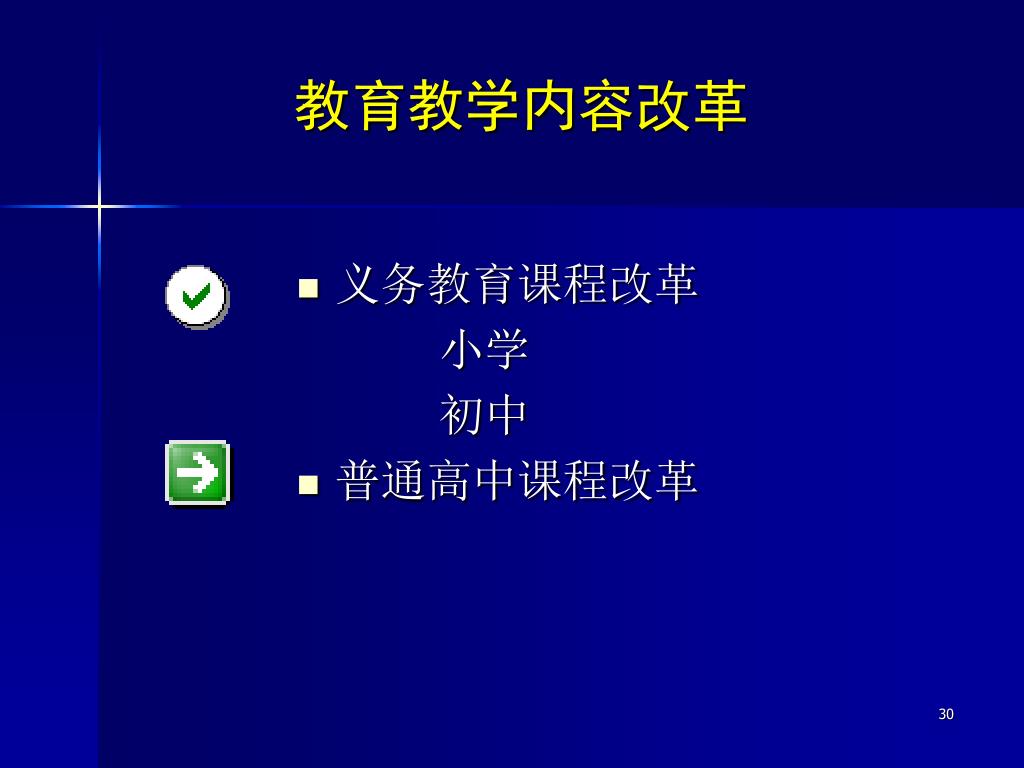 教育教学内容改革

■ 义务教育课程改革

小学

初中

■ 普通高中课程改革

30